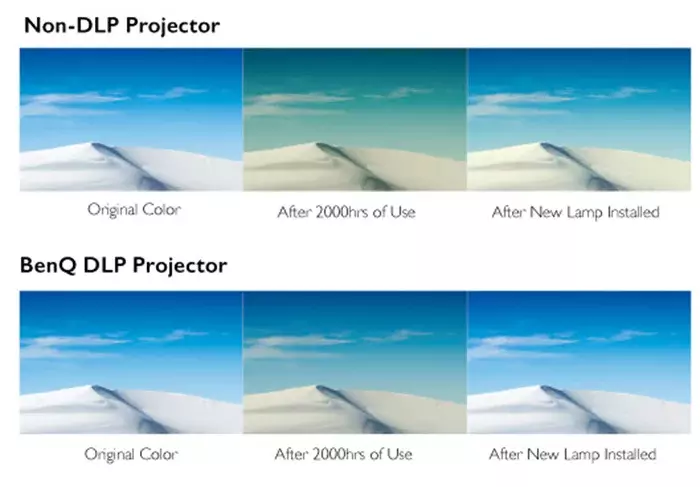 Non-DLP Projector

Original Color

After 2000hrs of Use

After New Lamp Installed

BenQ DLP Projector

Original Color

After 2000hrs of Use

After New Lamp Installed